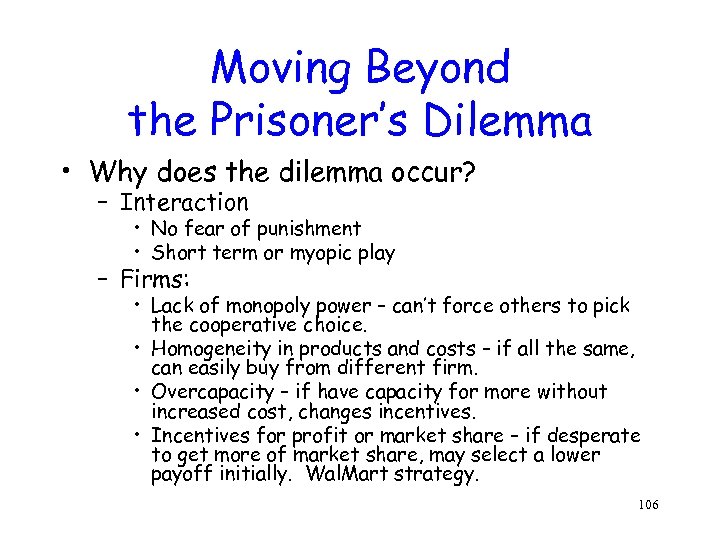 Moving Beyond the Prisoner's Dilemma

• Why does the dilemma occur?
 – Interaction
  • No fear of punishment
  • Short term or myopic play
 – Firms:
  • Lack of monopoly power – can't force others to pick the cooperative choice.
  • Homogeneity in products and costs – if all the same, can easily buy from different firm.
  • Overcapacity – if have capacity for more without increased cost, changes incentives.
  • Incentives for profit or market share – if desperate to get more of market share, may select a lower payoff initially. WalMart strategy.

106